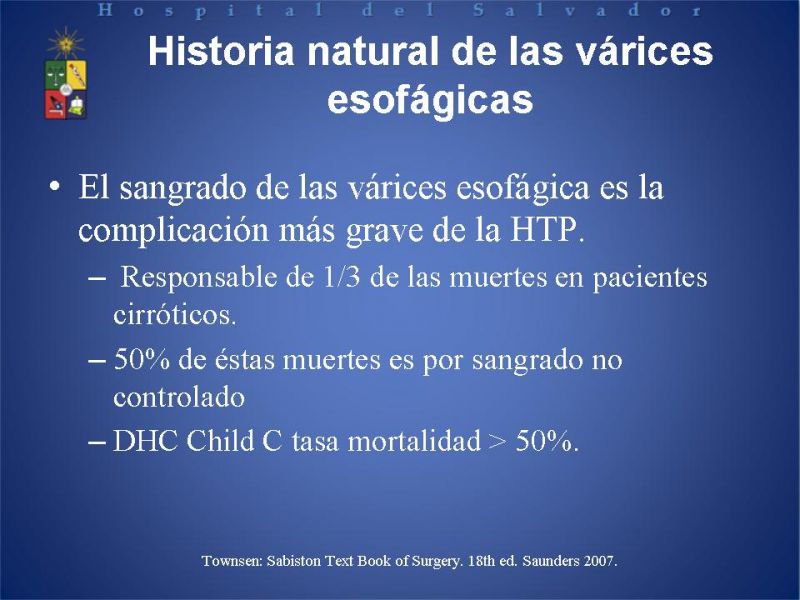 Hospital del Salvador

Historia natural de las várices esofágicas

• El sangrado de las várices esofágica es la complicación más grave de la HTP.

– Responsable de 1/3 de las muertes en pacientes cirróticos.

– 50% de éstas muertes es por sangrado no controlado

– DHC Child C tasa mortalidad > 50%.

Townsen: Sabiston Text Book of Surgery. 18th ed. Saunders 2007.